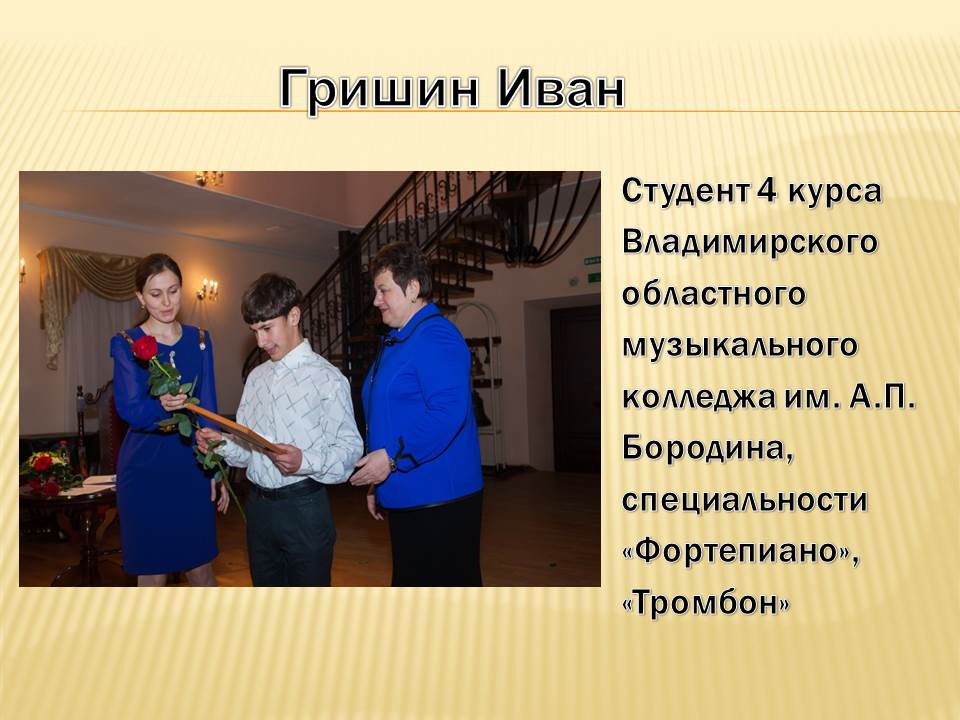 Гришин Иван

Студент 4 курса Владимирского областного музыкального колледжа им. А.П. Бородина, специальности «Фортепиано», «Тромбон»